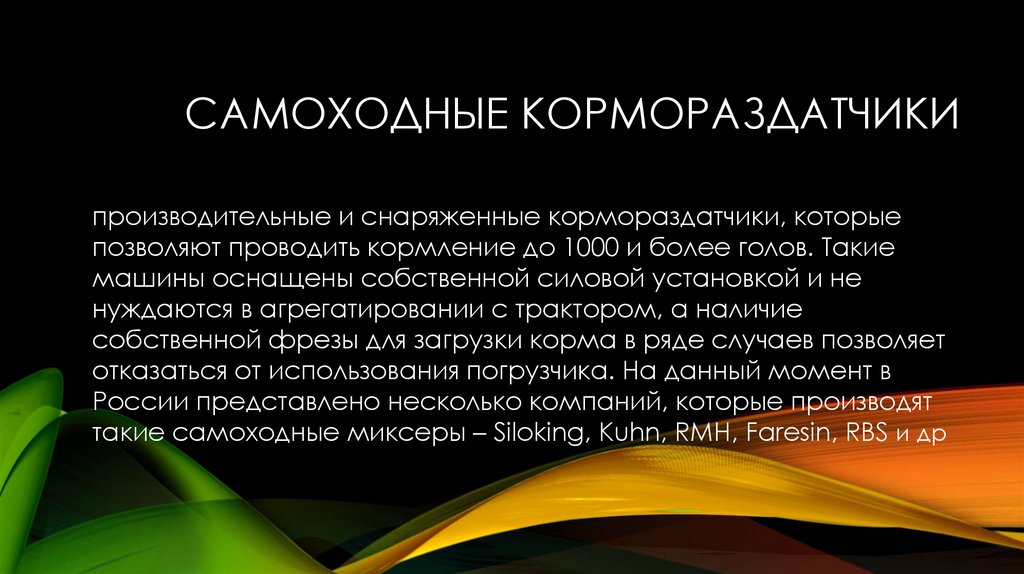 САМОХОДНЫЕ КОРМОРАЗДАТЧИКИ

производительные и снаряженные кормораздатчики, которые позволяют проводить кормление до 1000 и более голов. Такие машины оснащены собственной силовой установкой и не нуждаются в агрегатировании с трактором, а наличие собственной фрезы для загрузки корма в ряде случаев позволяет отказаться от использования погрузчика. На данный момент в России представлено несколько компаний, которые производят такие самоходные миксеры – Siloking, Kuhn, RMH, Faresin, RBS и др